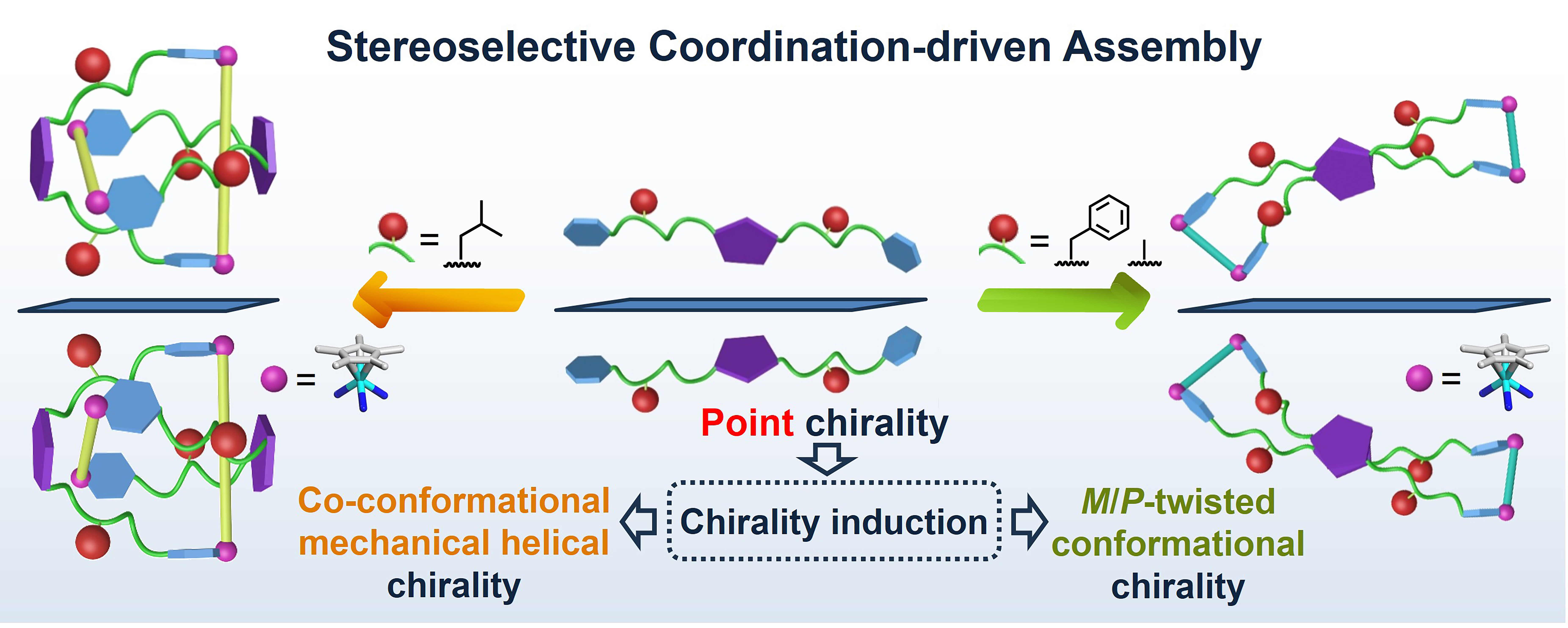 Stereoselective Coordination-driven Assembly

=

=

=

=

Point chirality

Co-conformational mechanical helical chirality

Chirality induction

M/P-twisted conformational chirality